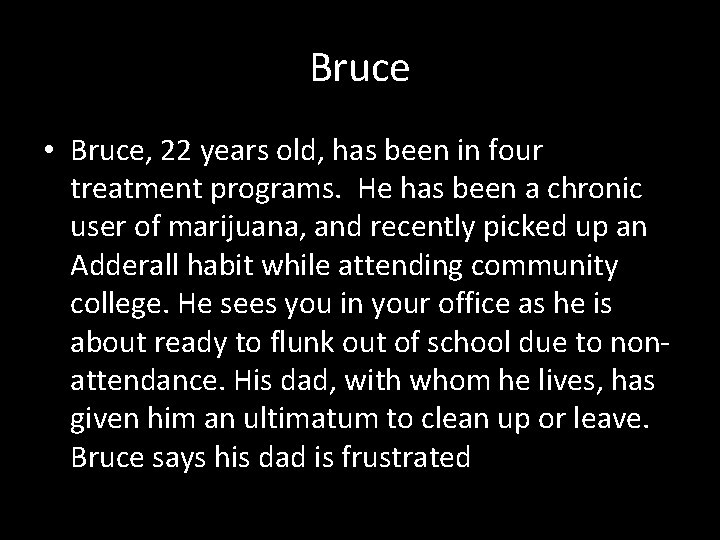 Bruce

• Bruce, 22 years old, has been in four treatment programs. He has been a chronic user of marijuana, and recently picked up an Adderall habit while attending community college. He sees you in your office as he is about ready to flunk out of school due to non-attendance. His dad, with whom he lives, has given him an ultimatum to clean up or leave. Bruce says his dad is frustrated